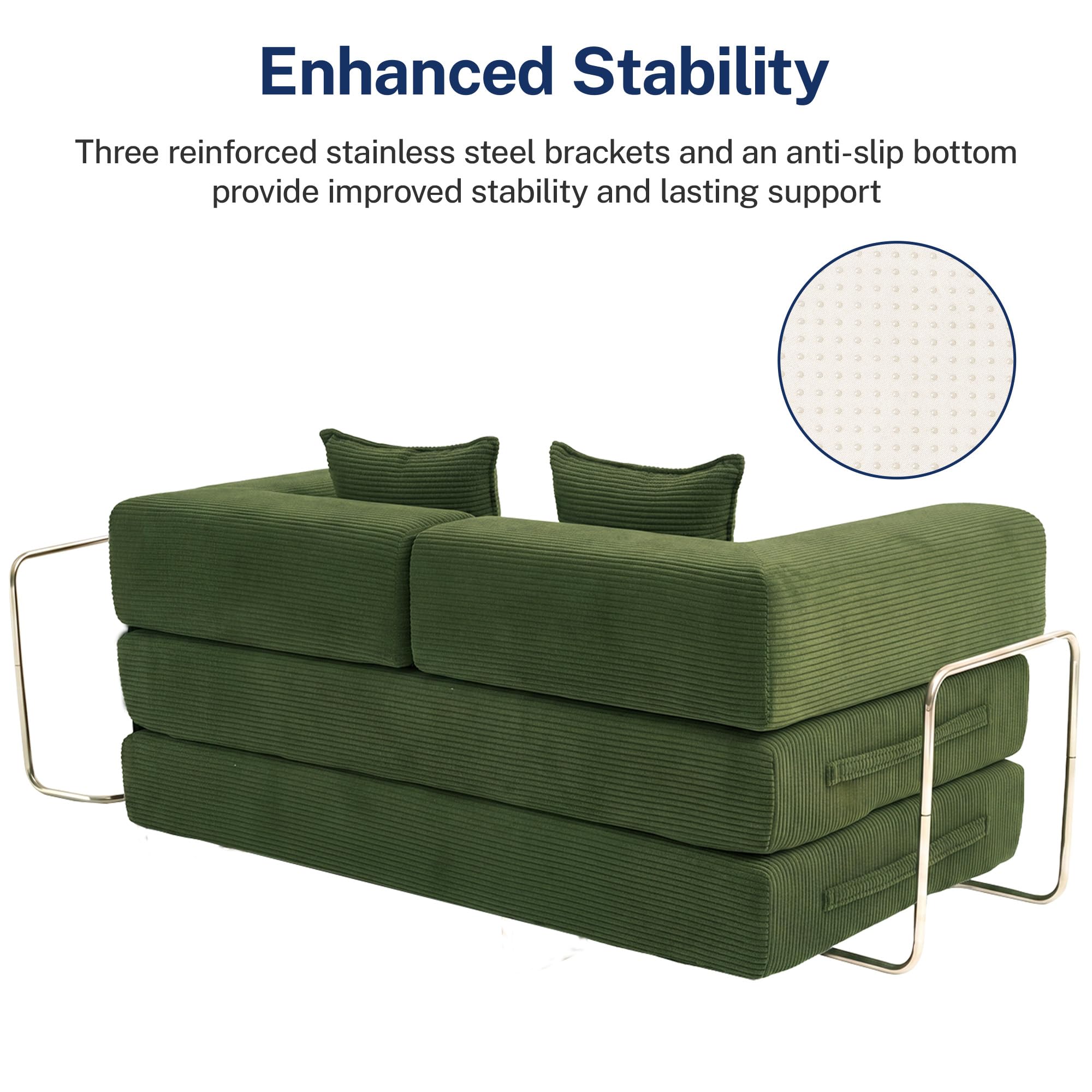 Enhanced Stability

Three reinforced stainless steel brackets and an anti-slip bottom provide improved stability and lasting support